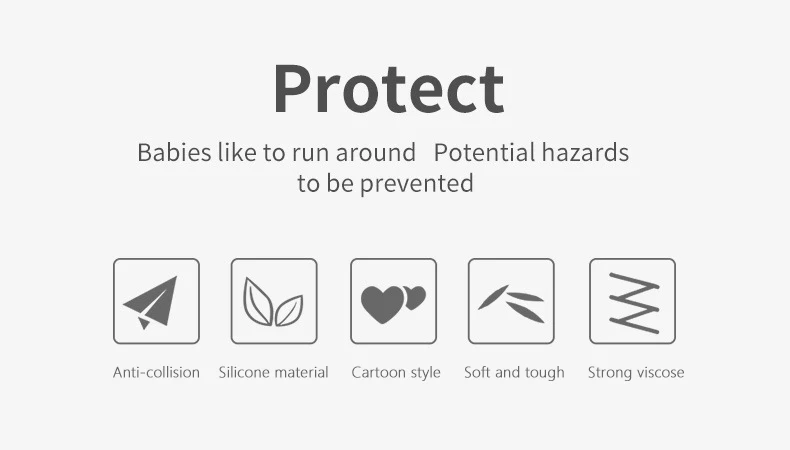 Protect

Babies like to run around   Potential hazards to be prevented

Anti-collision

Silicone material

Cartoon style

Soft and tough

Strong viscose